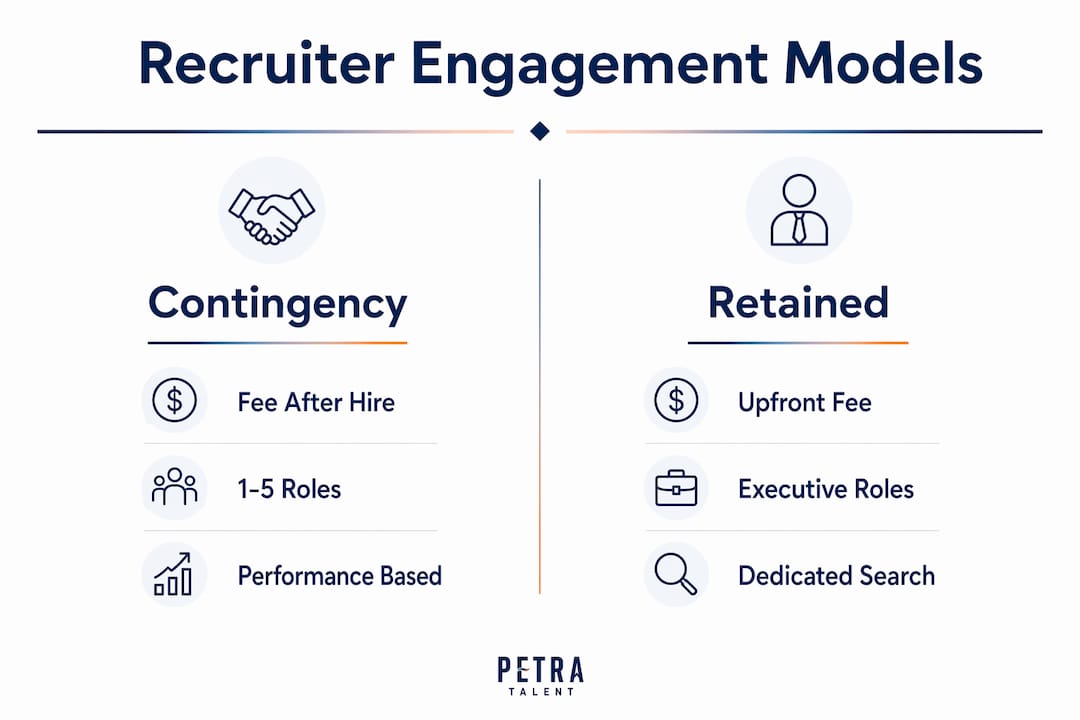 Recruiter Engagement Models

Contingency

Fee After Hire

1-5 Roles

Performance Based

Retained

Upfront Fee

Executive Roles

Dedicated Search

PETRA
TALENT